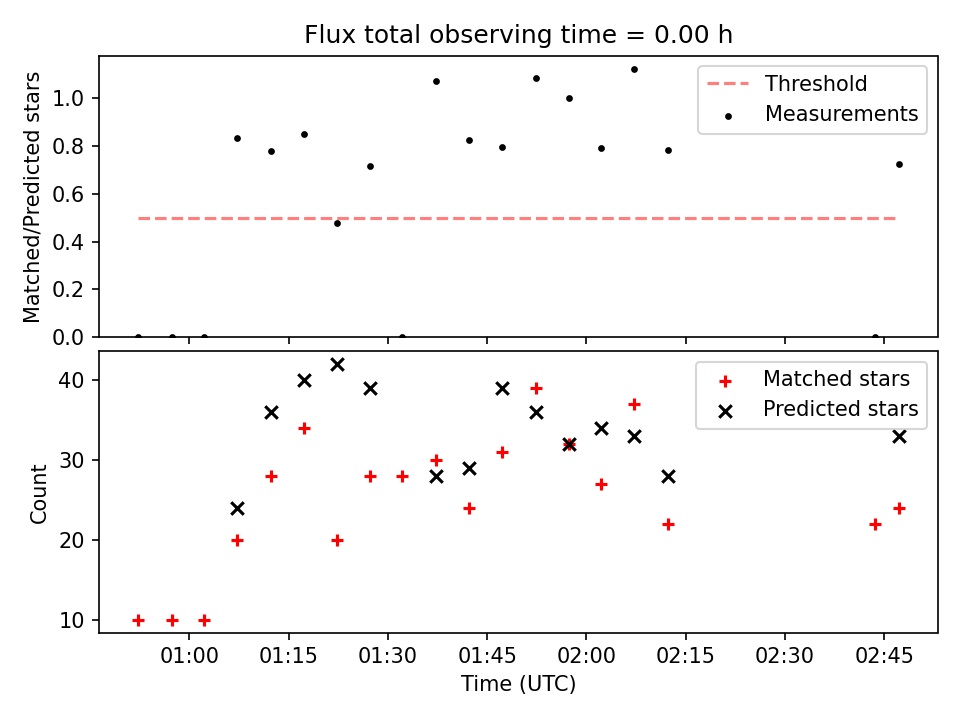 Flux total observing time = 0.00 h

Matched/Predicted stars

1.0
0.8
0.6
0.4
0.2
0.0

Threshold
Measurements

Count

40
30
20
10

Matched stars
Predicted stars

01:00
01:15
01:30
01:45
02:00
02:15
02:30
02:45

Time (UTC)